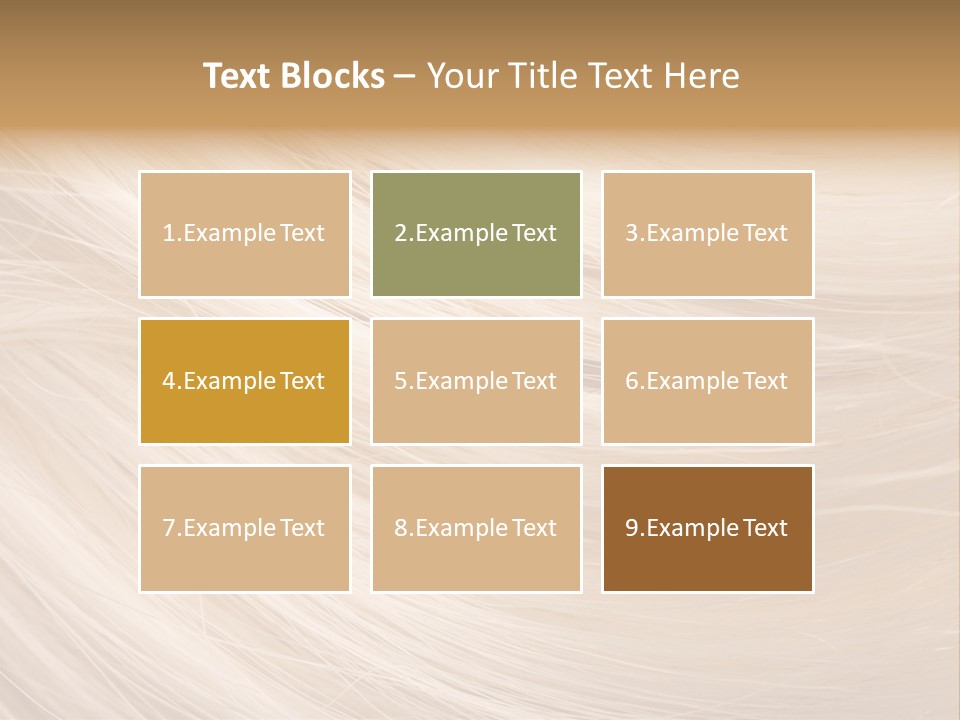 Text Blocks – Your Title Text Here

1.Example Text

2.Example Text

3.Example Text

4.Example Text

5.Example Text

6.Example Text

7.Example Text

8.Example Text

9.Example Text